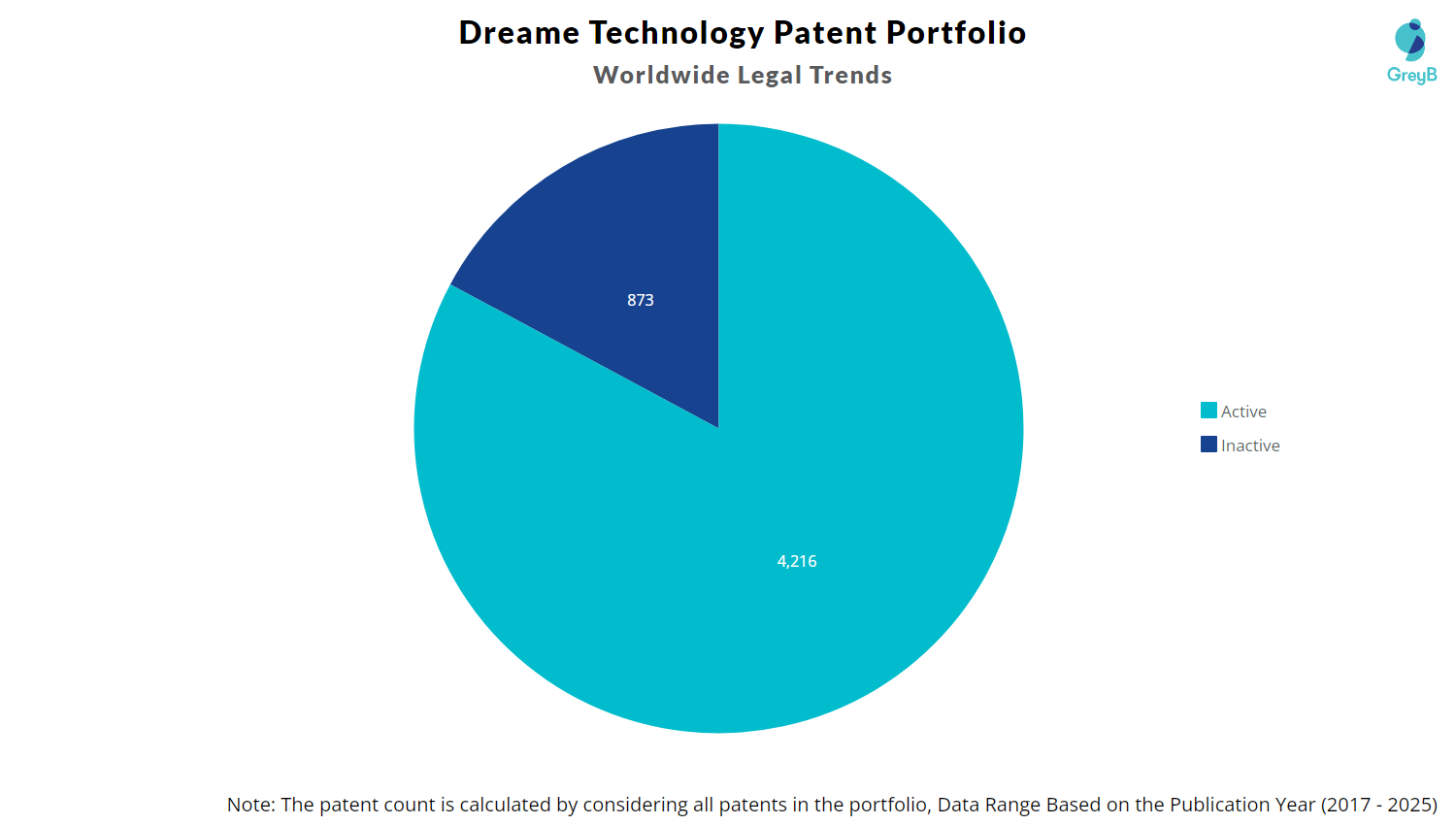 Dreame Technology Patent Portfolio
Worldwide Legal Trends

GreyB

873

4,216

Active
Inactive

Note: The patent count is calculated by considering all patents in the portfolio, Data Range Based on the Publication Year (2017 - 2025)